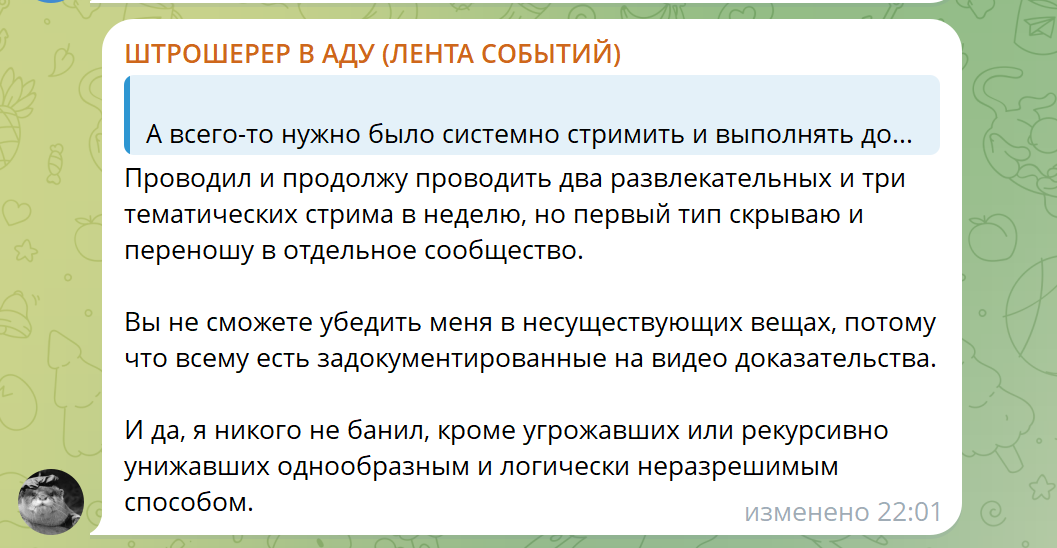 ШТРОШЕРЕР В АДУ (ЛЕНТА СОБЫТИЙ)

А всего-то нужно было системно стримить и выполнять до...

Проводил и продолжу проводить два развлекательных и три тематических стрима в неделю, но первый тип скрываю и переношу в отдельное сообщество.

Вы не сможете убедить меня в несуществующих вещах, потому что всему есть задокументированные на видео доказательства.

И да, я никого не банил, кроме угрожавших или рекурсивно унижавших однообразным и логически неразрешимым способом.

изменено 22:01